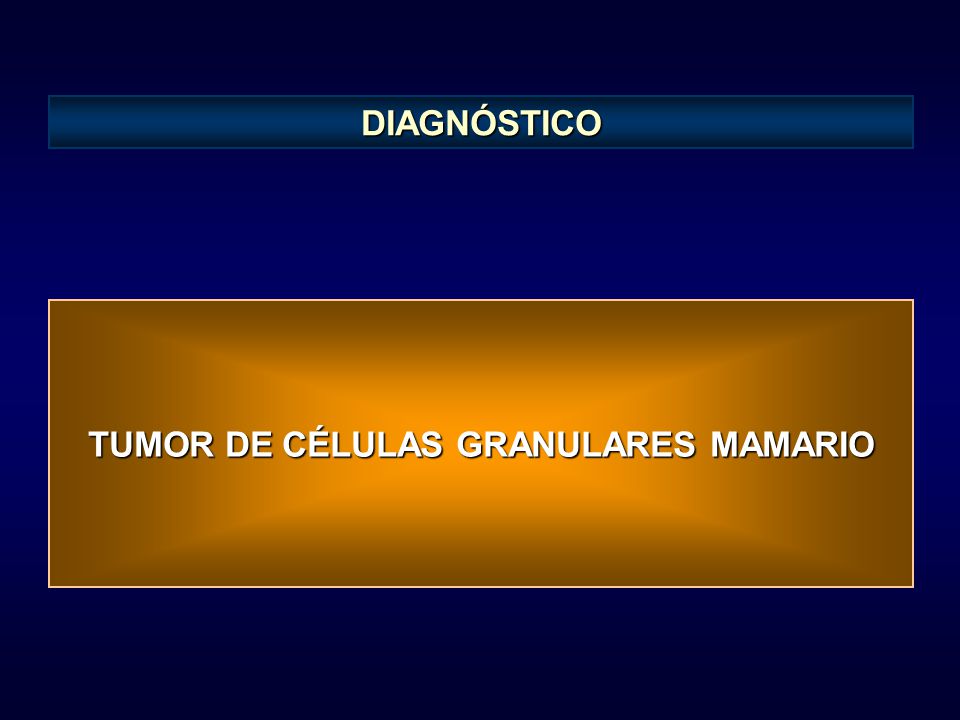 DIAGNÓSTICO

TUMOR DE CÉLULAS GRANULARES MAMARIO